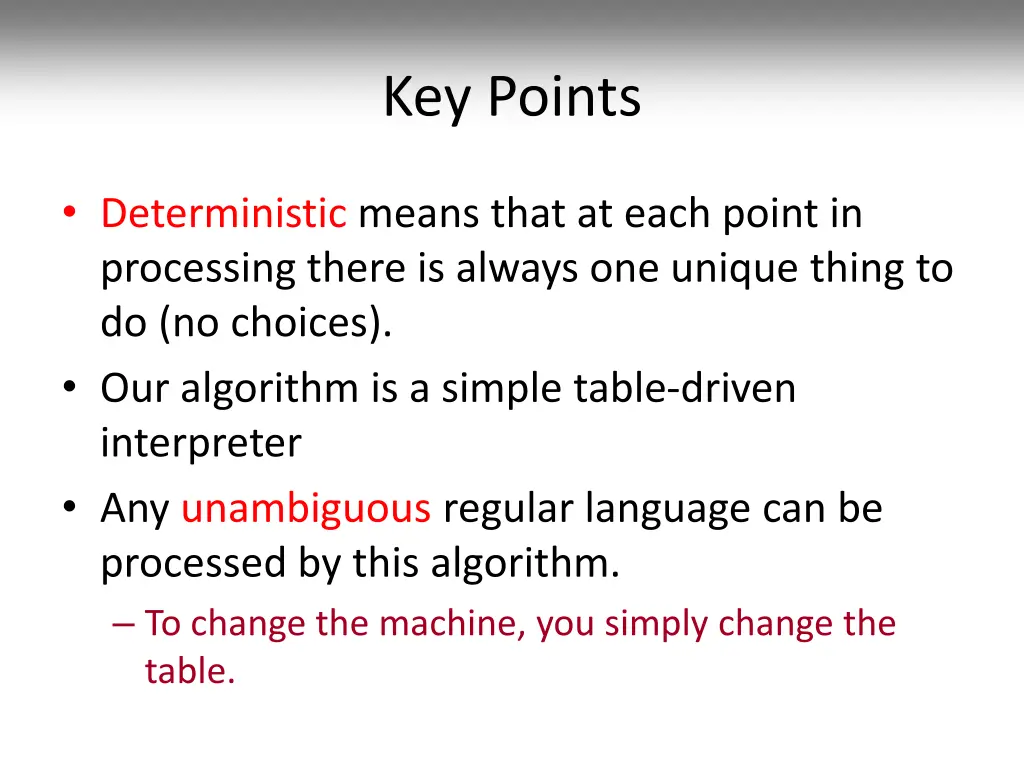 Key Points

• Deterministic means that at each point in processing there is always one unique thing to do (no choices).
• Our algorithm is a simple table-driven interpreter
• Any unambiguous regular language can be processed by this algorithm.
– To change the machine, you simply change the table.